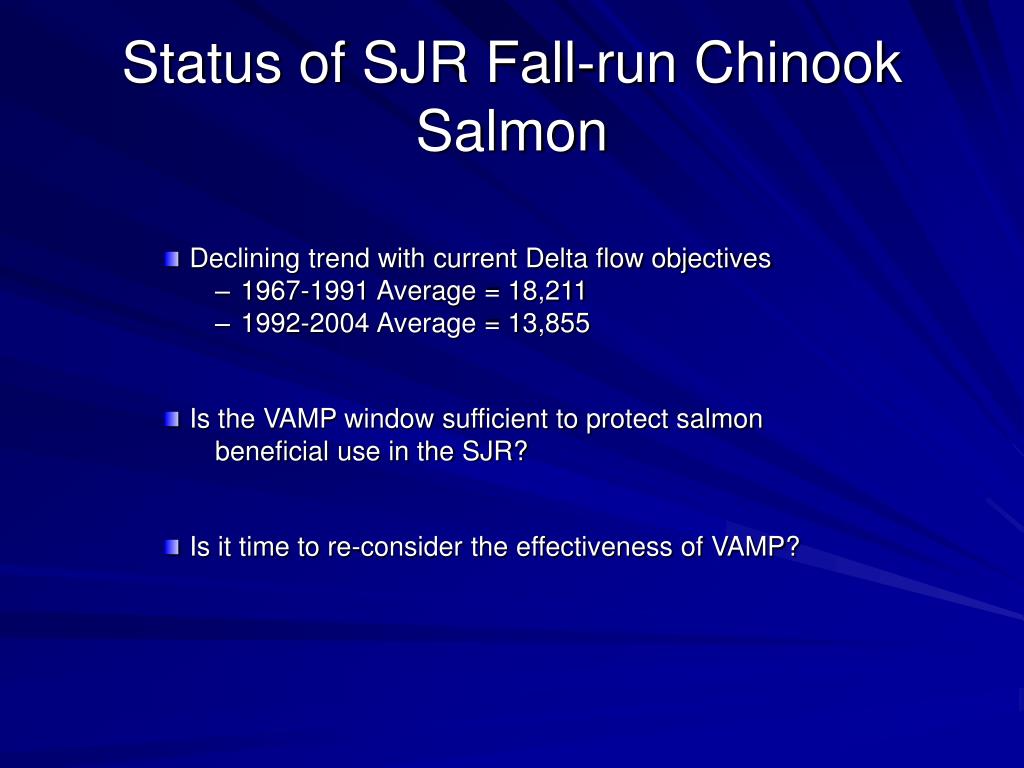 Status of SJR Fall-run Chinook Salmon

Declining trend with current Delta flow objectives
– 1967-1991 Average = 18,211
– 1992-2004 Average = 13,855

Is the VAMP window sufficient to protect salmon beneficial use in the SJR?

Is it time to re-consider the effectiveness of VAMP?